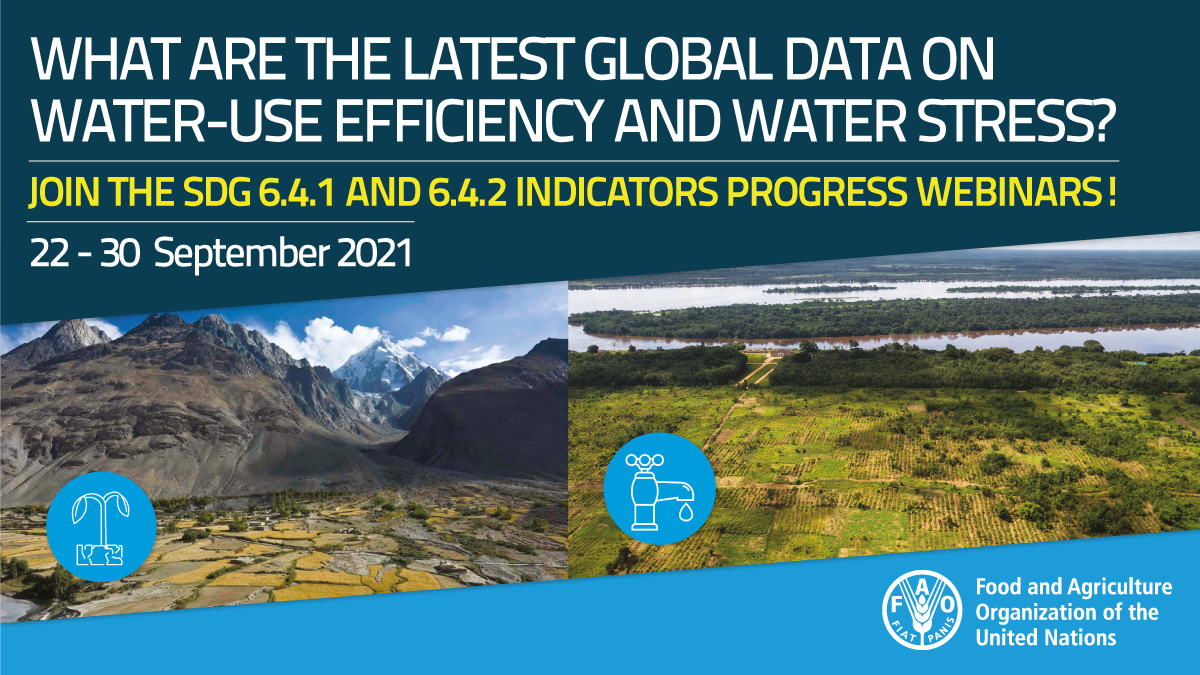 WHAT ARE THE LATEST GLOBAL DATA ON WATER-USE EFFICIENCY AND WATER STRESS?

JOIN THE SDG 6.4.1 AND 6.4.2 INDICATORS PROGRESS WEBINARS !

22 - 30 September 2021

F A O
FIAT PANIS

Food and Agriculture Organization of the United Nations